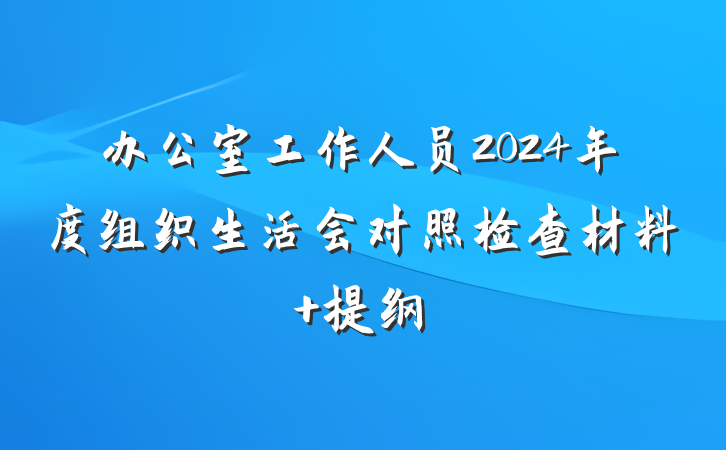 办公室工作人员2024年度组织生活会对照检查材料+提纲